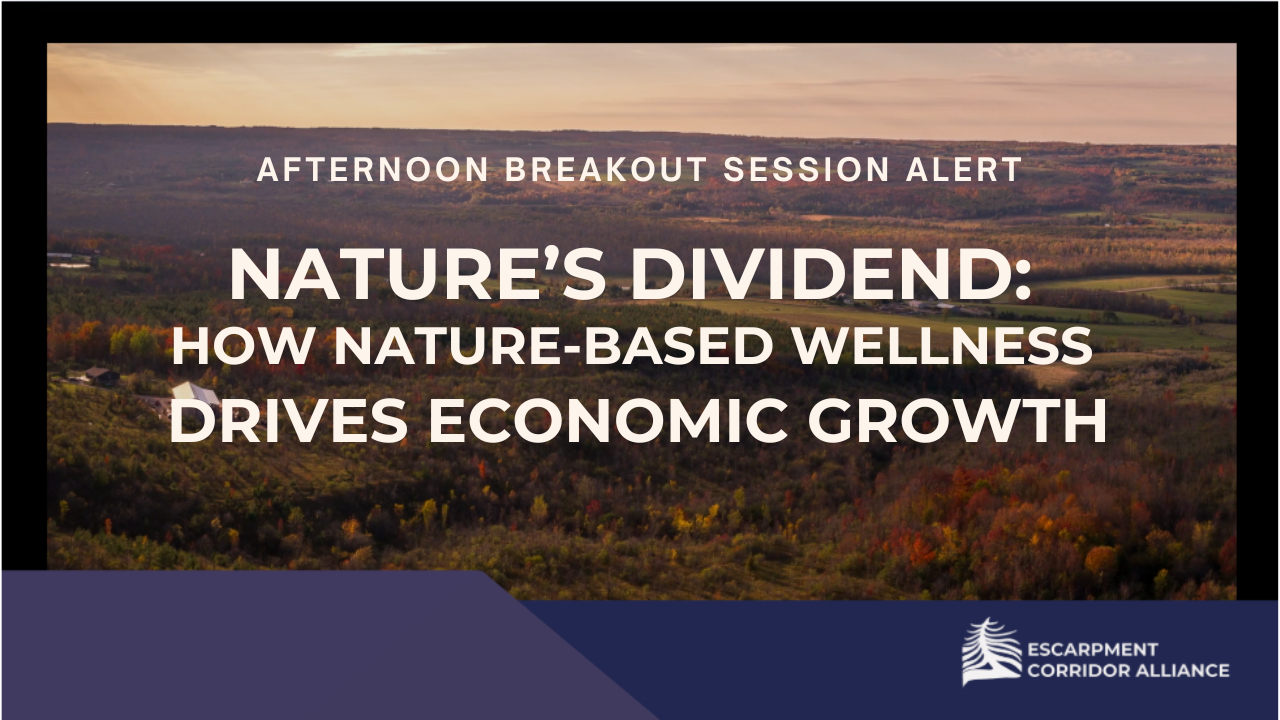 AFTERNOON BREAKOUT SESSION ALERT

NATURE'S DIVIDEND:
HOW NATURE-BASED WELLNESS DRIVES ECONOMIC GROWTH

ESCARPMENT CORRIDOR ALLIANCE